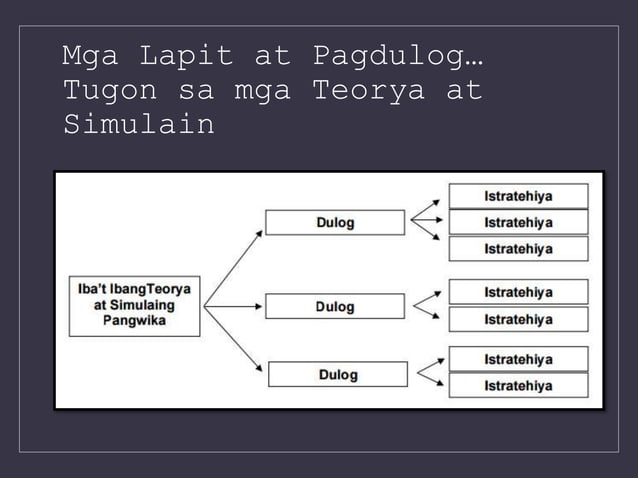 Mga Lapit at Pagdulog… Tugon sa mga Teorya at Simulain

Iba't IbangTeorya at Simulaing Pangwika

Dulog

Istratehiya

Istratehiya

Istratehiya

Dulog

Istratehiya

Istratehiya

Dulog

Istratehiya

Istratehiya